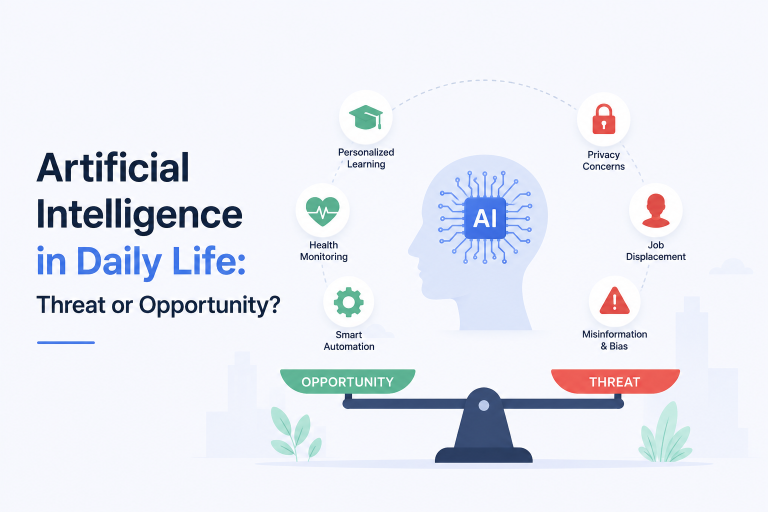 Artificial Intelligence in Daily Life: Threat or Opportunity?

Personalized Learning

Health Monitoring

Smart Automation

AI

Privacy Concerns

Job Displacement

Misinformation & Bias

OPPORTUNITY

THREAT